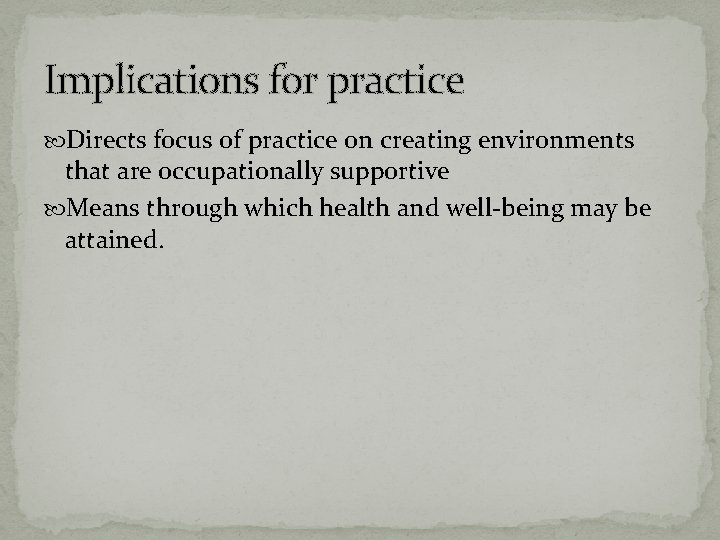 Implications for practice

Directs focus of practice on creating environments that are occupationally supportive

Means through which health and well-being may be attained.